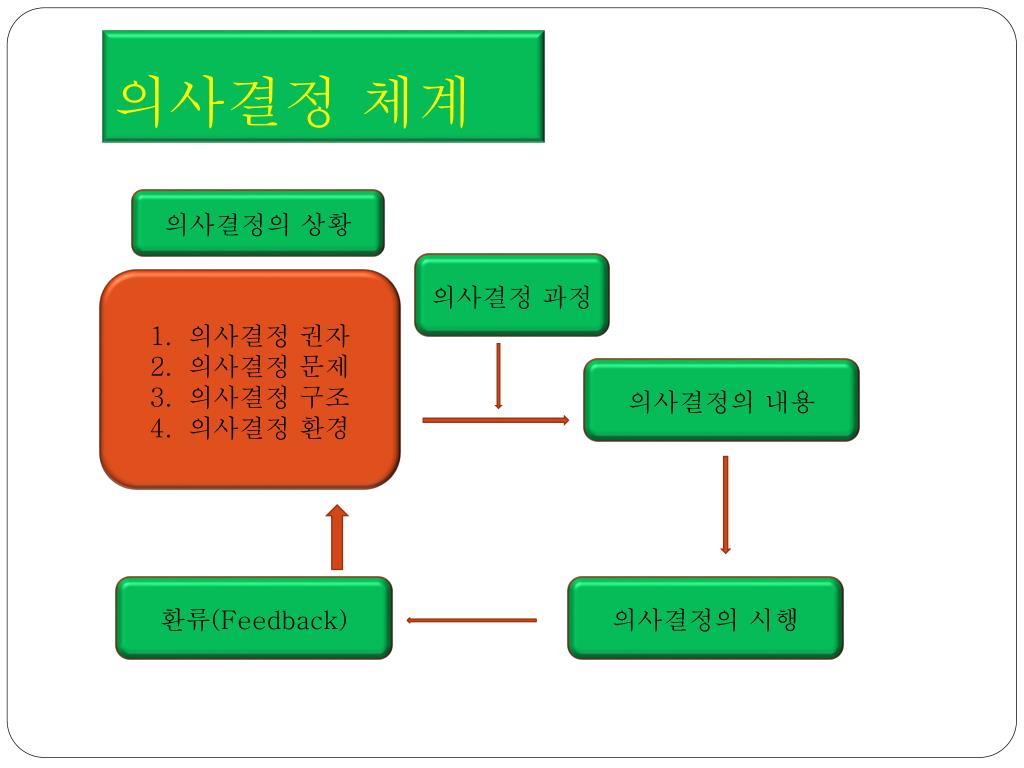 의사결정 체계

의사결정의 상황

1. 의사결정 권자
2. 의사결정 문제
3. 의사결정 구조
4. 의사결정 환경

의사결정 과정

의사결정의 내용

의사결정의 시행

환류(Feedback)